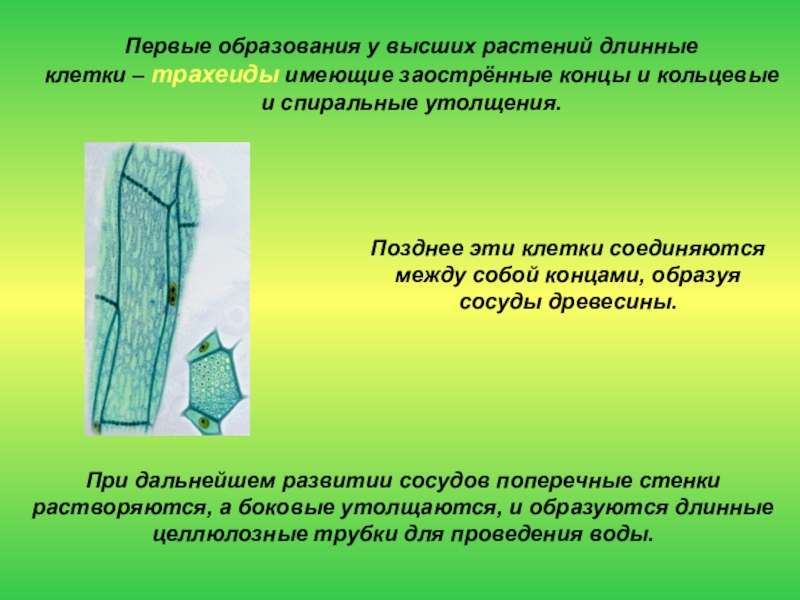 Первые образования у высших растений длинные клетки – трахеиды имеющие заострённые концы и кольцевые и спиральные утолщения.

Позднее эти клетки соединяются между собой концами, образуя сосуды древесины.

При дальнейшем развитии сосудов поперечные стенки растворяются, а боковые утолщаются, и образуются длинные целлюлозные трубки для проведения воды.